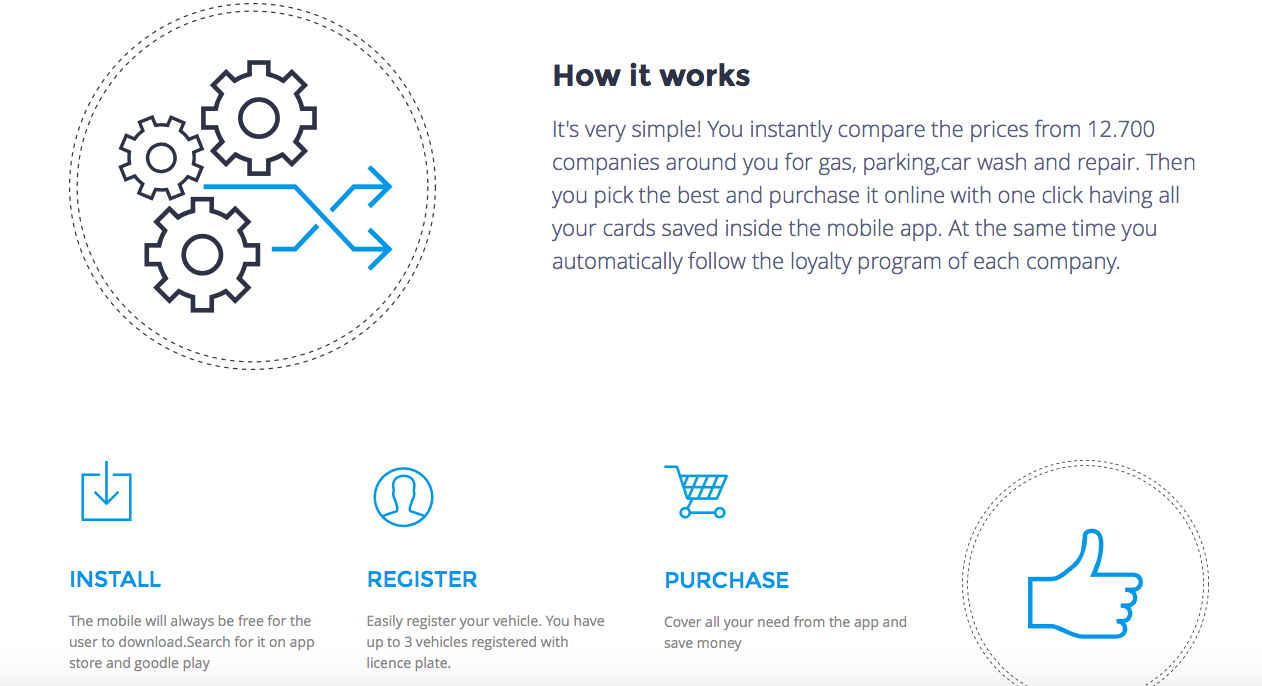 How it works

It's very simple! You instantly compare the prices from 12.700 companies around you for gas, parking,car wash and repair. Then you pick the best and purchase it online with one click having all your cards saved inside the mobile app. At the same time you automatically follow the loyalty program of each company.

INSTALL

The mobile will always be free for the user to download.Search for it on app store and goodle play

REGISTER

Easily register your vehicle. You have up to 3 vehicles registered with licence plate.

PURCHASE

Cover all your need from the app and save money